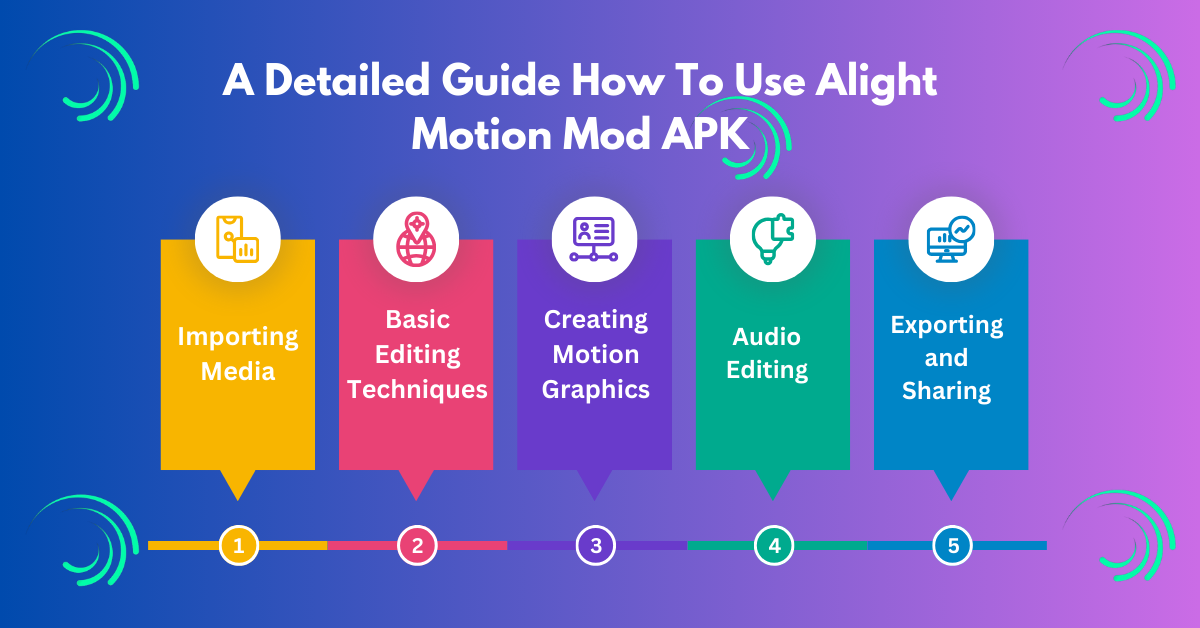 A Detailed Guide How To Use Alight Motion Mod APK

Importing Media

Basic Editing Techniques

Creating Motion Graphics

Audio Editing

Exporting and Sharing

1

2

3

4

5